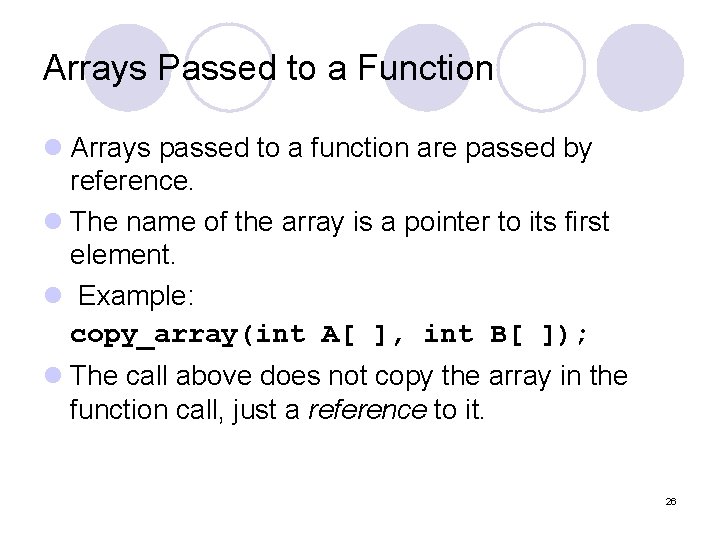 Arrays Passed to a Function

Arrays passed to a function are passed by reference.

The name of the array is a pointer to its first element.

Example:

copy_array(int A[ ], int B[ ]);

The call above does not copy the array in the function call, just a reference to it.

26